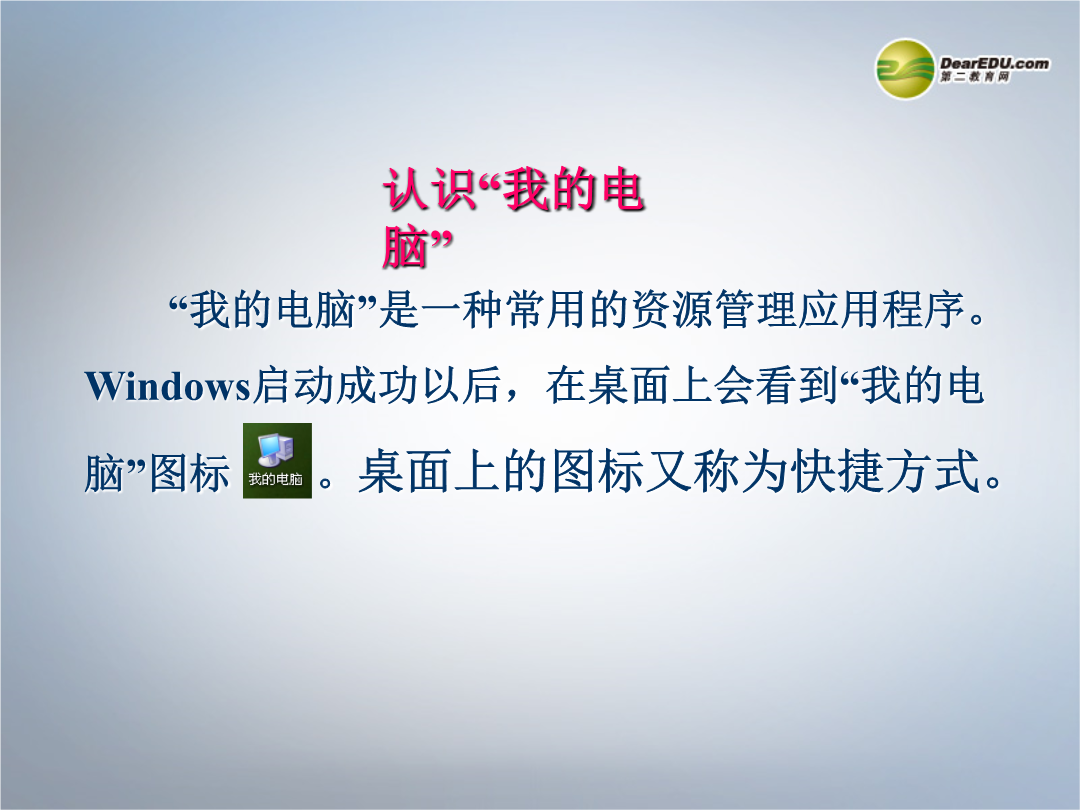 DearEDU.com
第二教育网

认识“我的电脑”

“我的电脑”是一种常用的资源管理应用程序。Windows启动成功以后，在桌面上会看到“我的电脑”图标 我的电脑 。桌面上的图标又称为快捷方式。